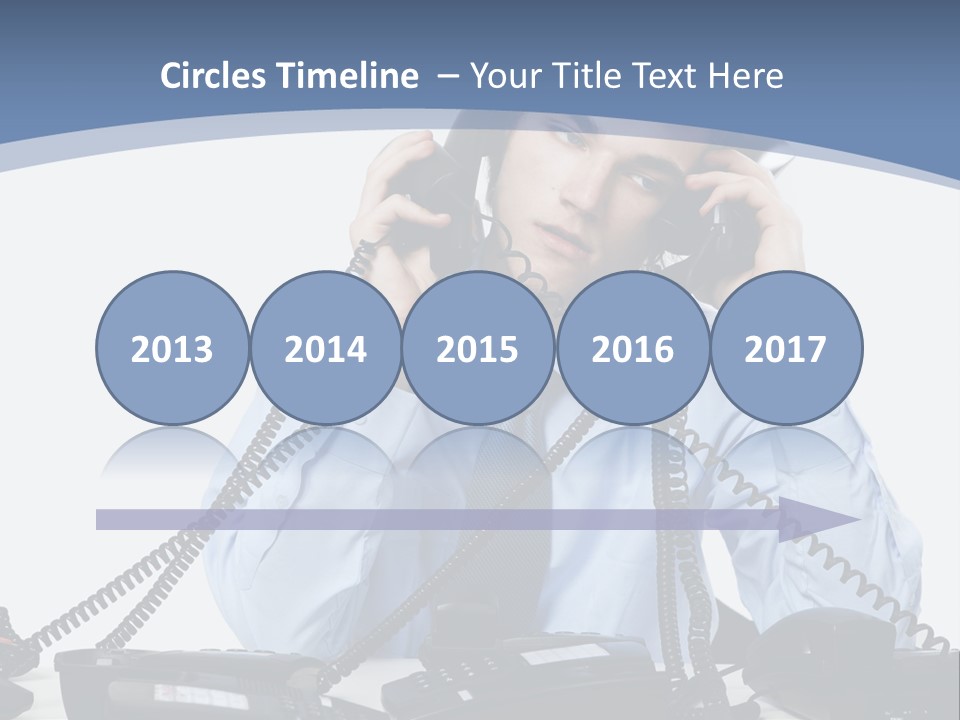 Circles Timeline – Your Title Text Here

2013
2014
2015
2016
2017